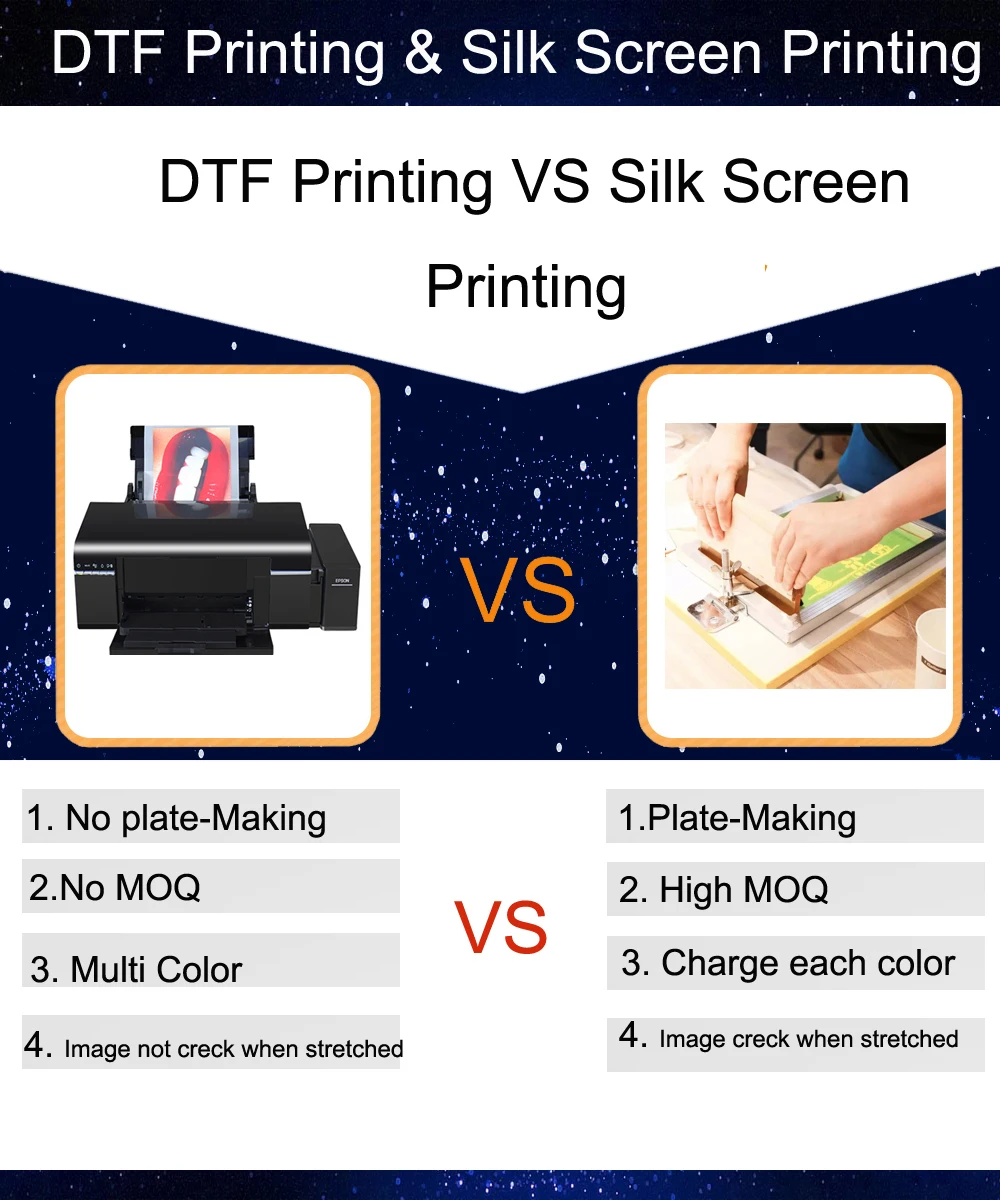 DTF Printing & Silk Screen Printing

DTF Printing VS Silk Screen Printing

EPSON

VS

1. No plate-Making

2.No MOQ

3. Multi Color

4. Image not creck when stretched

VS

1.Plate-Making

2. High MOQ

3. Charge each color

4. Image creck when stretched